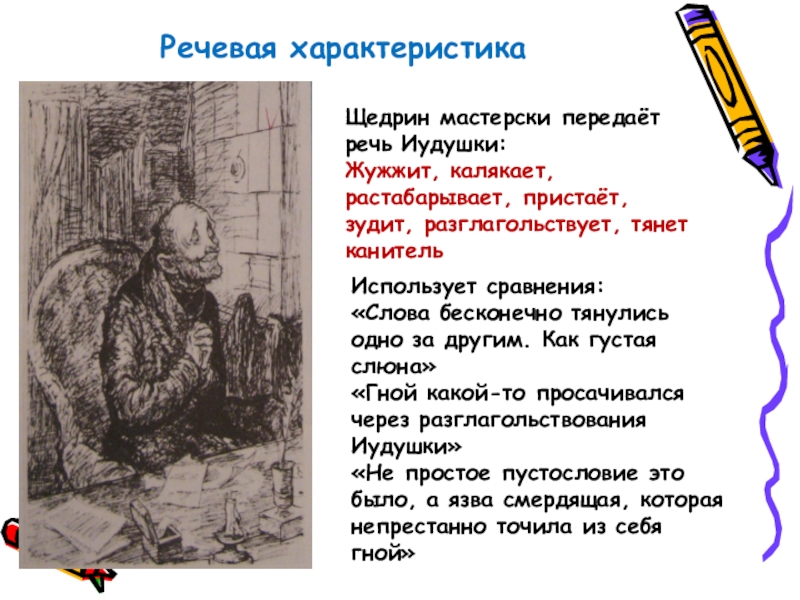 Речевая характеристика

Щедрин мастерски передаёт речь Иудушки:
Жужжит, калякает, растабарывает, пристаёт, зудит, разглагольствует, тянет канитель

Использует сравнения:
«Слова бесконечно тянулись одно за другим. Как густая слюна»
«Гной какой-то просачивался через разглагольствования Иудушки»
«Не простое пустословие это было, а язва смердящая, которая непрестанно точила из себя гной»